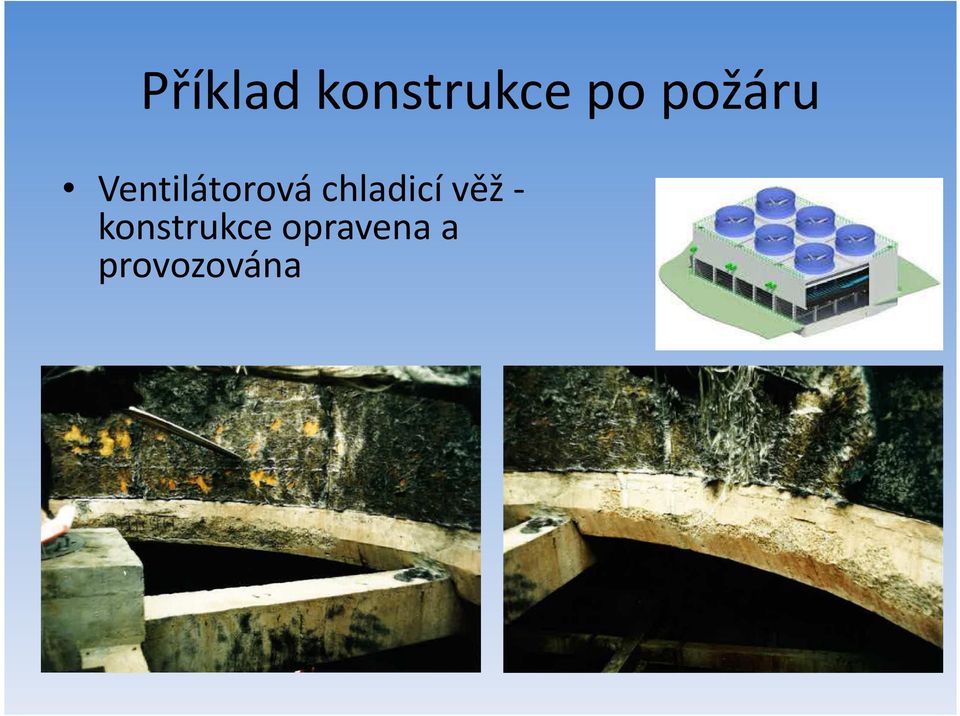 Příklad konstrukce po požáru

• Ventilátorová chladicí věž - konstrukce opravena a provozována